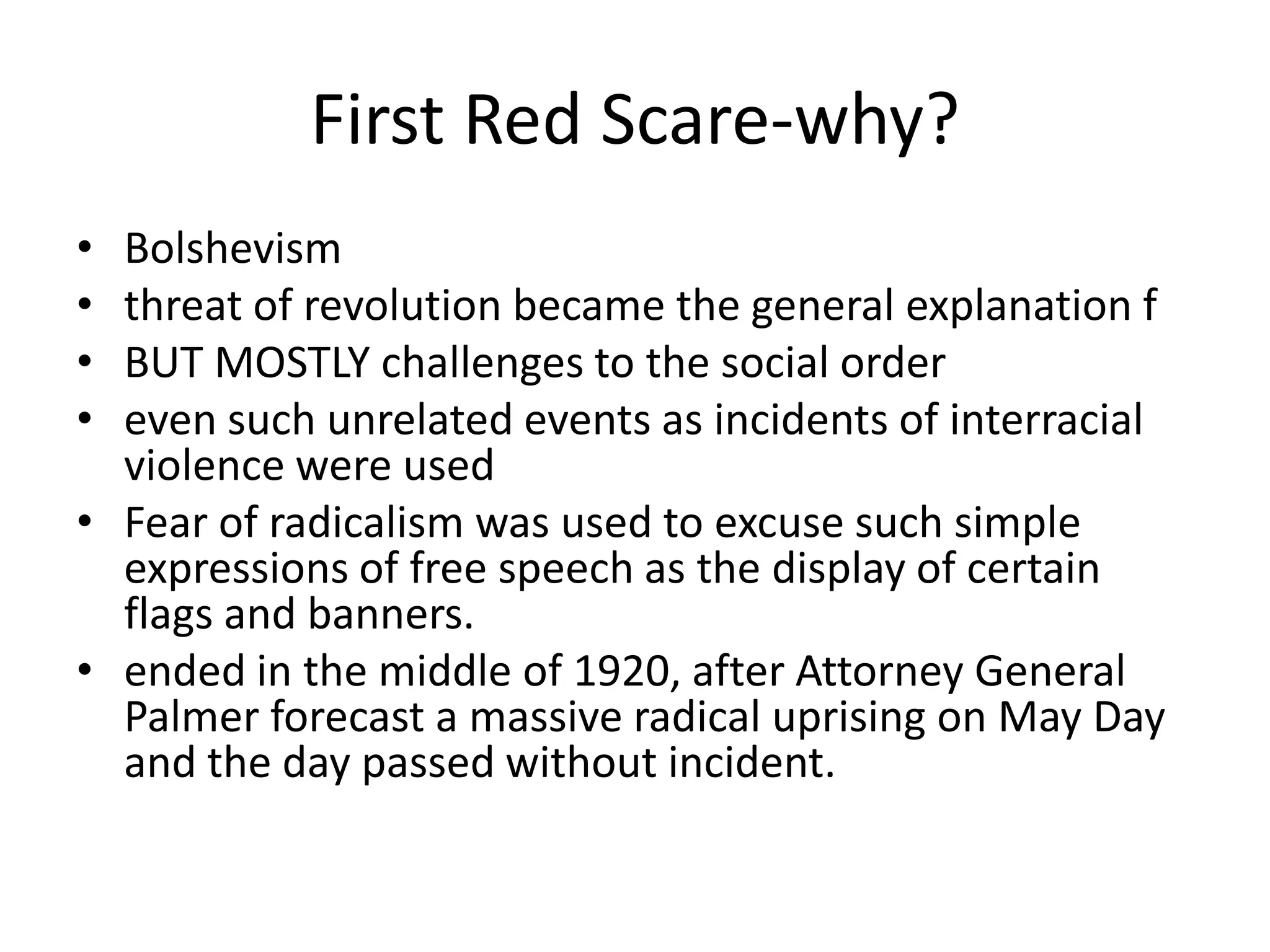 First Red Scare-why?

• Bolshevism
• threat of revolution became the general explanation f
• BUT MOSTLY challenges to the social order
• even such unrelated events as incidents of interracial violence were used
• Fear of radicalism was used to excuse such simple expressions of free speech as the display of certain flags and banners.
• ended in the middle of 1920, after Attorney General Palmer forecast a massive radical uprising on May Day and the day passed without incident.